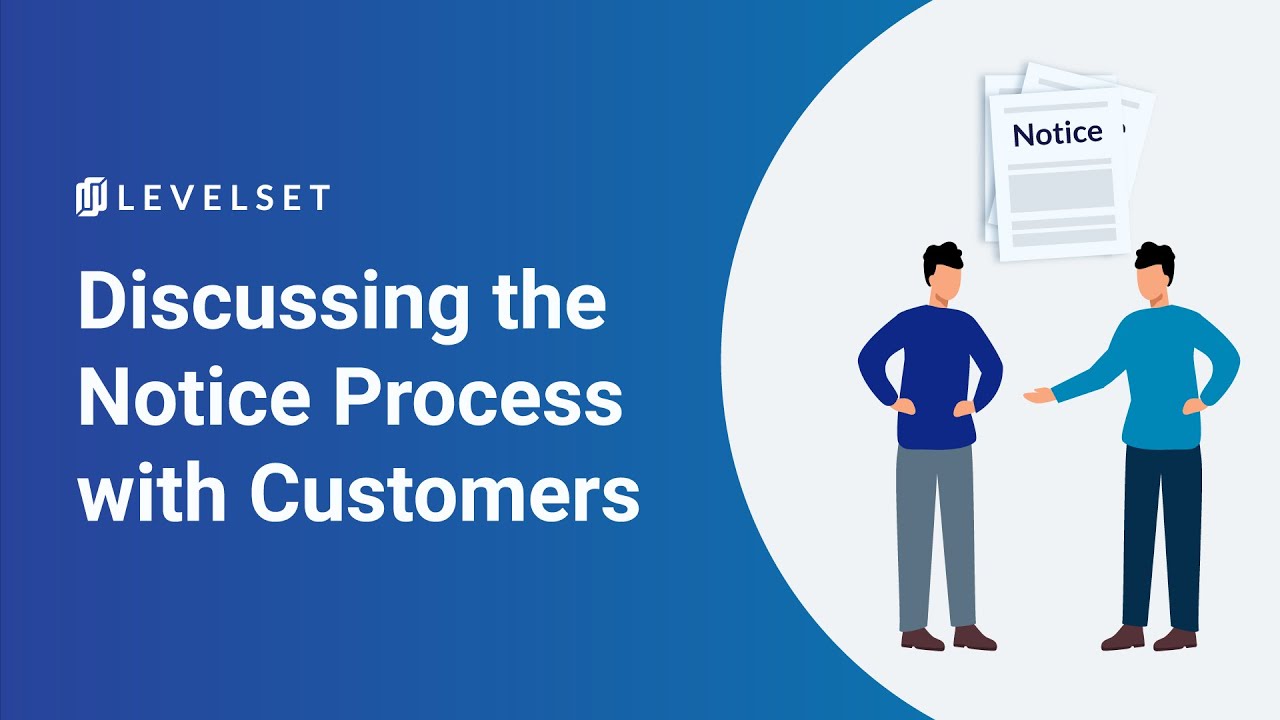 LEVELSET

Discussing the Notice Process with Customers

Notice